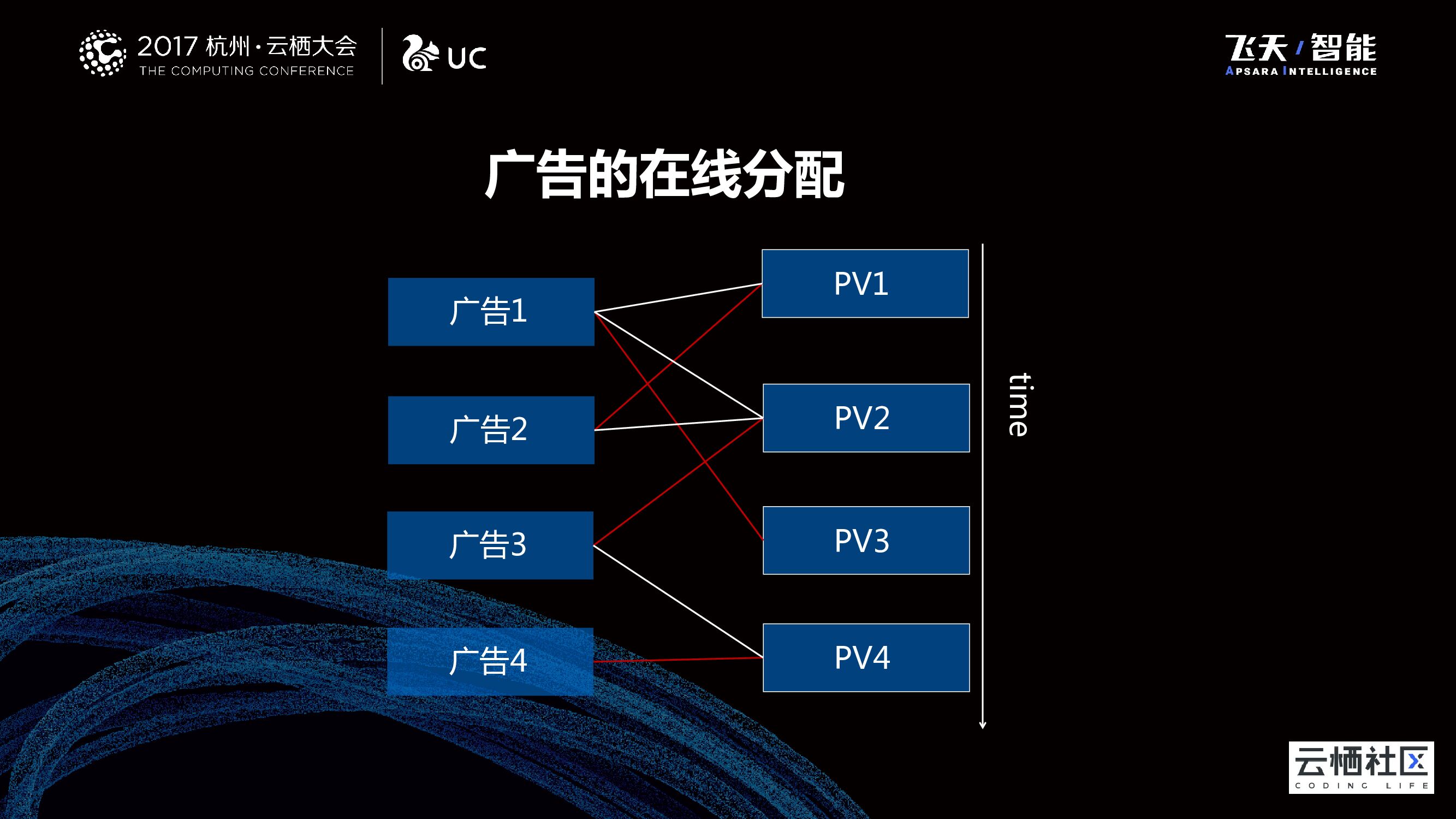 2017 杭州·云栖大会
THE COMPUTING CONFERENCE

UC

飞天 / 智能
APSARA INTELLIGENCE

广告的在线分配

广告1

广告2

广告3

广告4

PV1

PV2

PV3

PV4

time

云栖社区
CODING LIFE